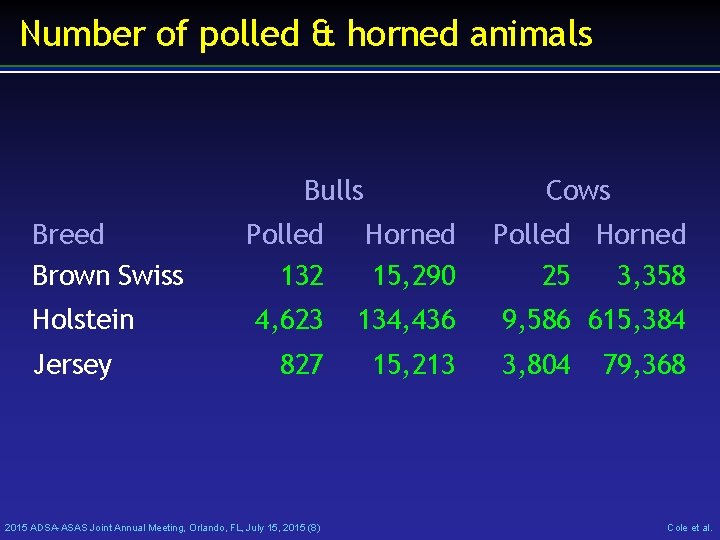 Number of polled & horned animals

| | Bulls | | Cows | |
|---|---|---|---|---|
| Breed | Polled | Horned | Polled | Horned |
| Brown Swiss | 132 | 15,290 | 25 | 3,358 |
| Holstein | 4,623 | 134,436 | 9,586 | 615,384 |
| Jersey | 827 | 15,213 | 3,804 | 79,368 |

2015 ADSA-ASAS Joint Annual Meeting, Orlando, FL, July 15, 2015 (8)

Cole et al.